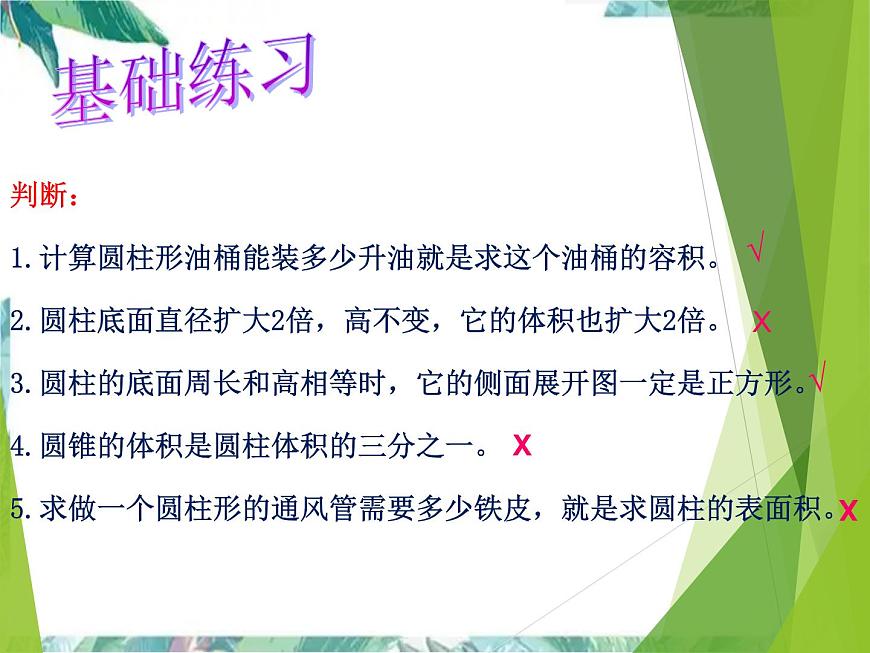 基础练习

判断：

1.计算圆柱形油桶能装多少升油就是求这个油桶的容积。 √

2.圆柱底面直径扩大2倍，高不变，它的体积也扩大2倍。 X

3.圆柱的底面周长和高相等时，它的侧面展开图一定是正方形。√

4.圆锥的体积是圆柱体积的三分之一。 X

5.求做一个圆柱形的通风管需要多少铁皮，就是求圆柱的表面积。X